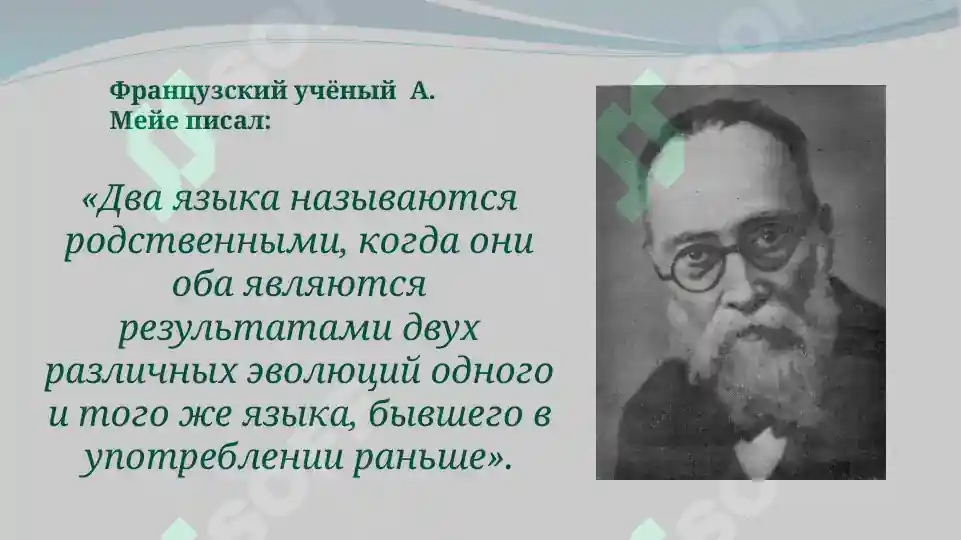 Французский учёный А. Мейе писал:

«Два языка называются родственными, когда они оба являются результатами двух различных эволюций одного и того же языка, бывшего в употреблении раньше».